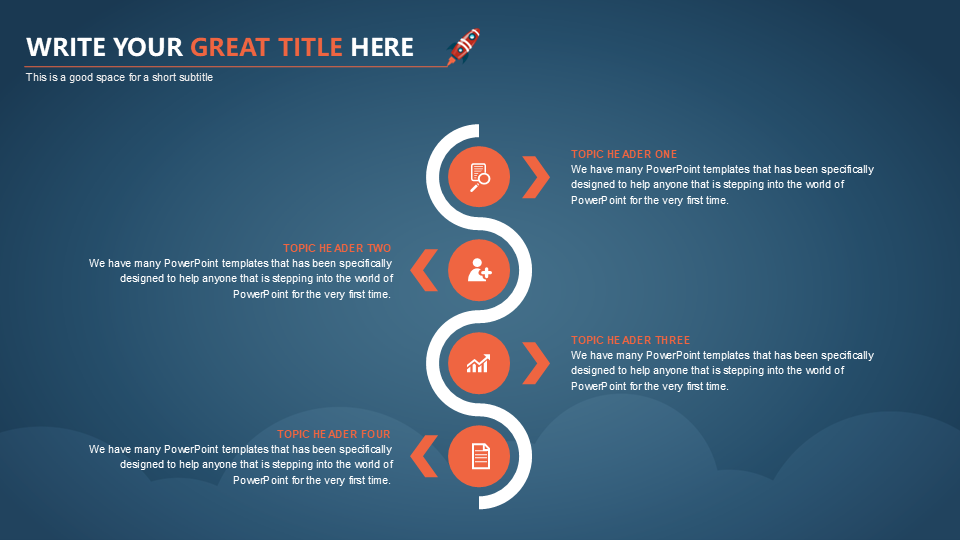 WRITE YOUR GREAT TITLE HERE

This is a good space for a short subtitle

TOPIC HEADER ONE
We have many PowerPoint templates that has been specifically designed to help anyone that is stepping into the world of PowerPoint for the very first time.

TOPIC HEADER TWO
We have many PowerPoint templates that has been specifically designed to help anyone that is stepping into the world of PowerPoint for the very first time.

TOPIC HEADER THREE
We have many PowerPoint templates that has been specifically designed to help anyone that is stepping into the world of PowerPoint for the very first time.

TOPIC HEADER FOUR
We have many PowerPoint templates that has been specifically designed to help anyone that is stepping into the world of PowerPoint for the very first time.